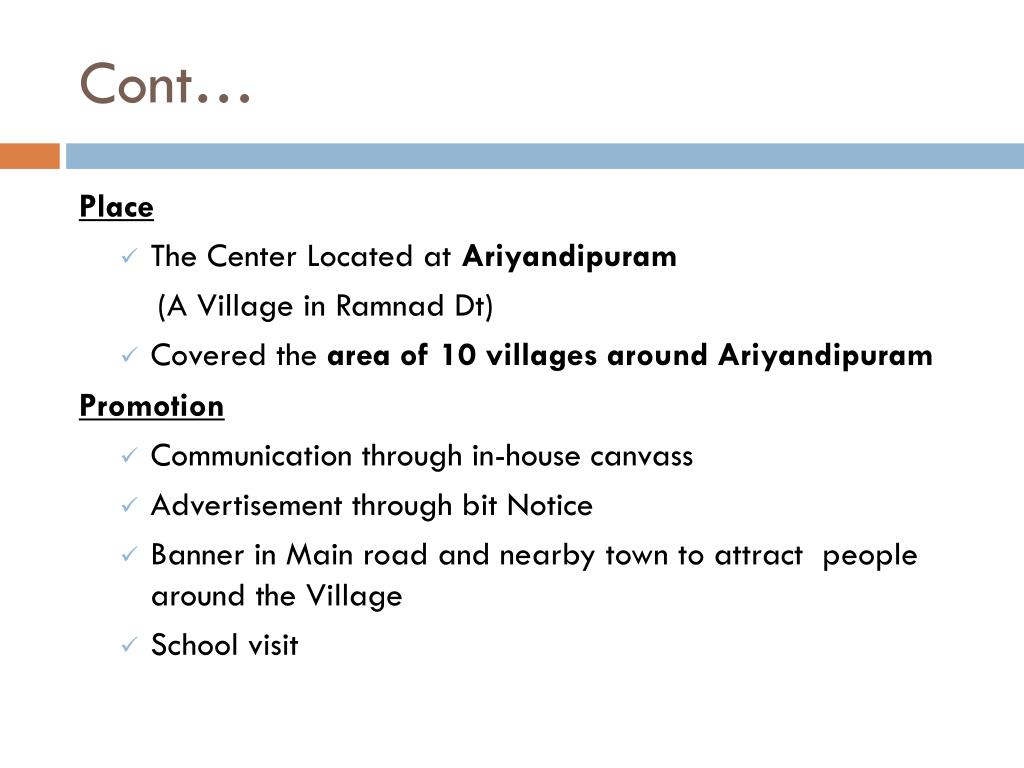 Cont…

Place

✓ The Center Located at Ariyandipuram

(A Village in Ramnad Dt)

✓ Covered the area of 10 villages around Ariyandipuram

Promotion

✓ Communication through in-house canvass

✓ Advertisement through bit Notice

✓ Banner in Main road and nearby town to attract people around the Village

✓ School visit